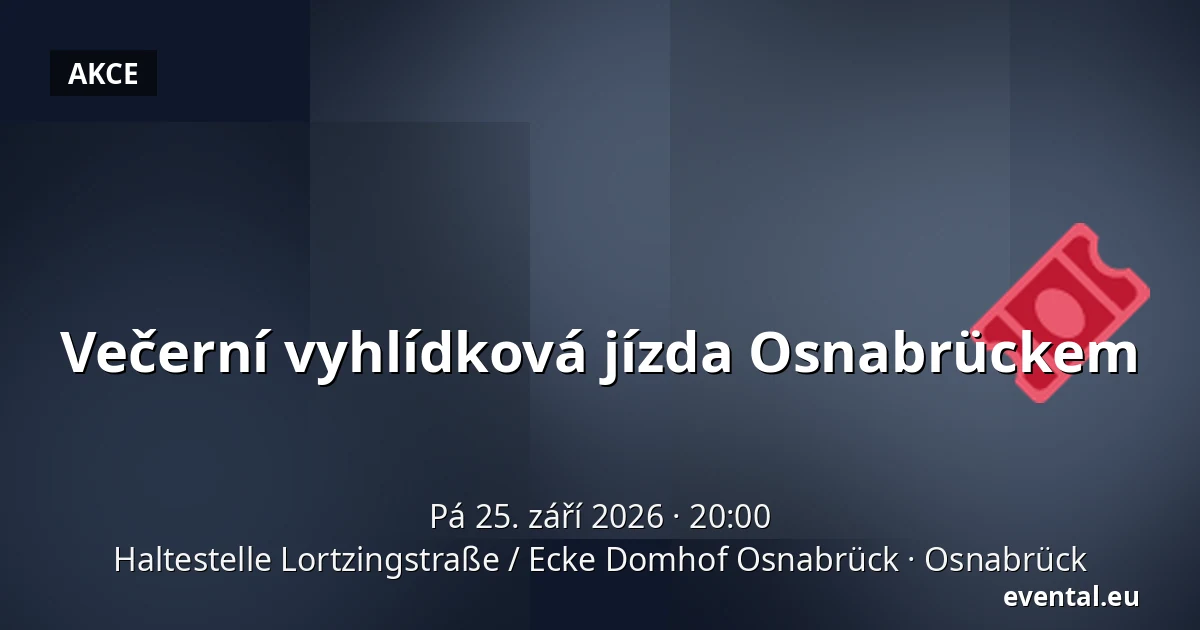 AKCE

Večerní vyhlídková jízda Osnabrückem

Pá 25. září 2026 · 20:00
Haltestelle Lortzingstraße / Ecke Domhof Osnabrück · Osnabrück

evental.eu